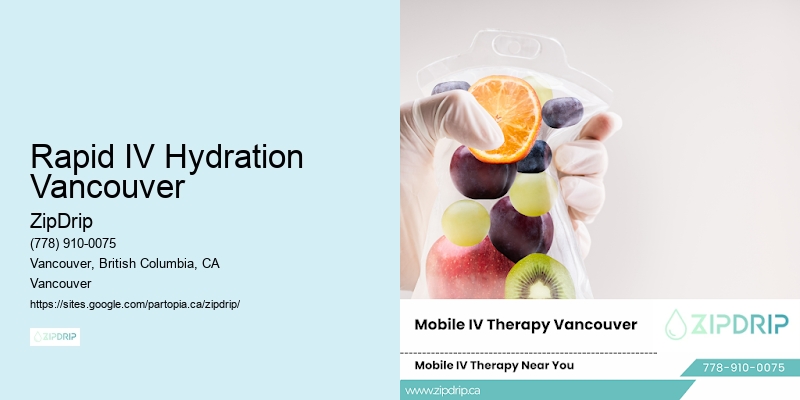 Rapid IV Hydration Vancouver

ZipDrip

(778) 910-0075

Vancouver, British Columbia, CA

Vancouver

https://sites.google.com/partopia.ca/zipdrip/

ZIPDRIP

Mobile IV Therapy Vancouver

ZIPDRIP

Mobile IV Therapy Near You

778-910-0075

www.zipdrip.ca